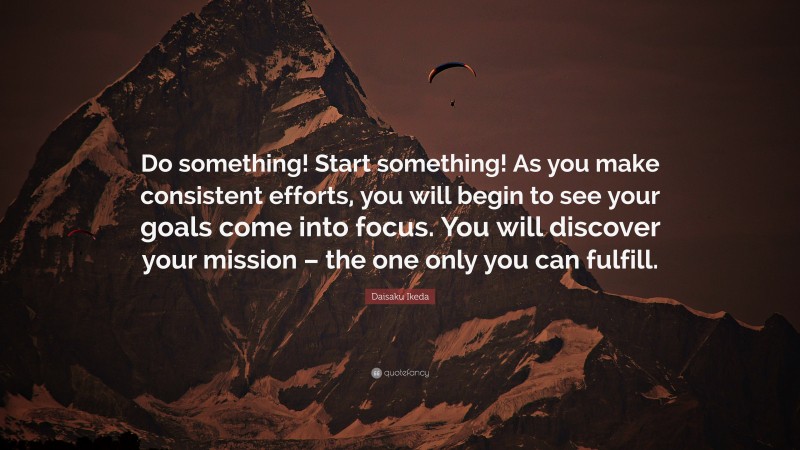 Do something! Start something! As you make consistent efforts, you will begin to see your goals come into focus. You will discover your mission – the one only you can fulfill.

Daisaku Ikeda

quotefancy